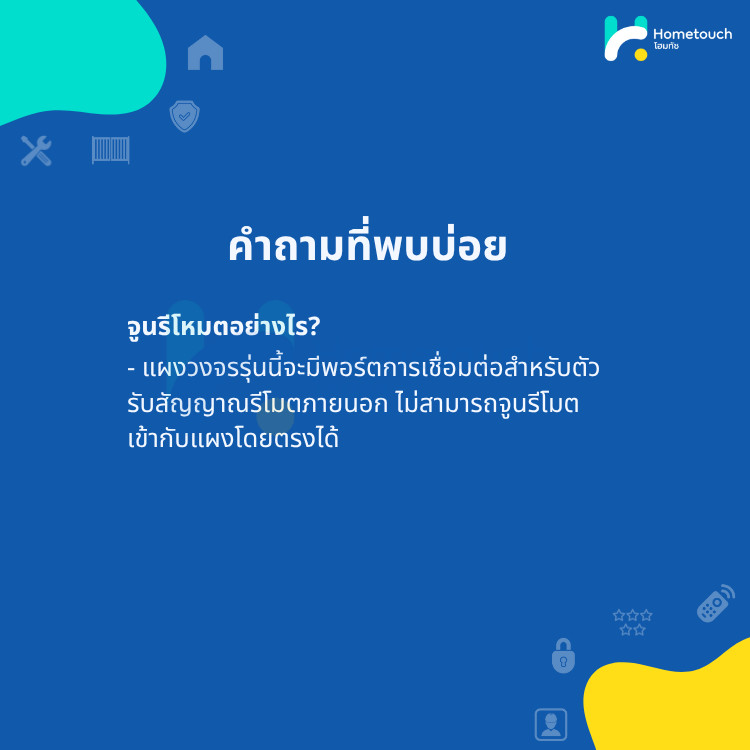 Hometouch
โฮมทัช

คำถามที่พบบ่อย

จูนรีโหมตอย่างไร?
- แผงวงจรรุ่นนี้จะมีพอร์ตการเชื่อมต่อสำหรับตัวรับสัญญาณรีโมตภายนอก ไม่สามารถจูนรีโมตเข้ากับแผงโดยตรงได้